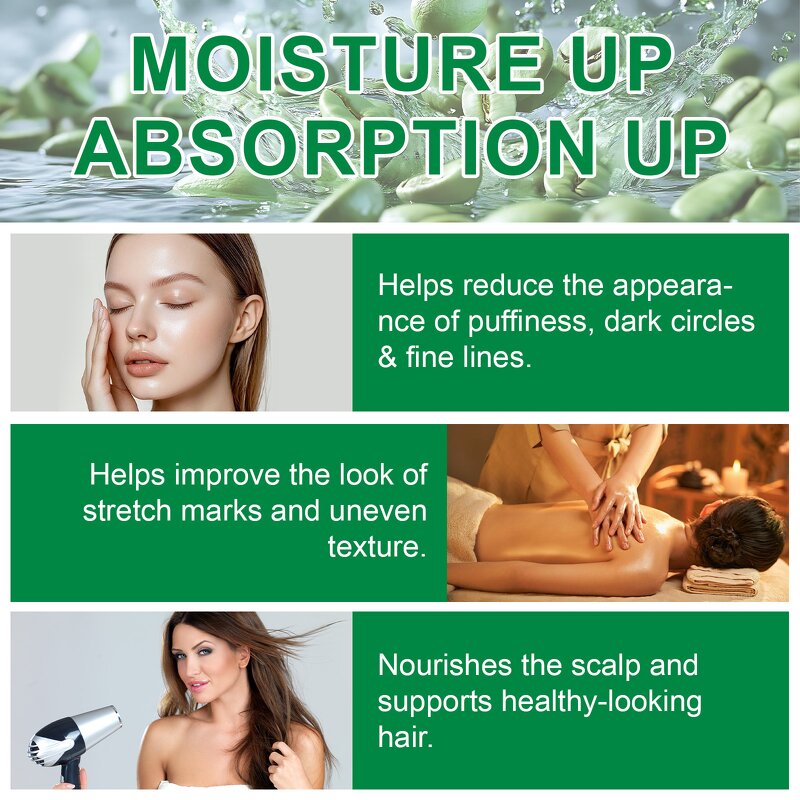 MOISTURE UP
ABSORPTION UP

Helps reduce the appearance of puffiness, dark circles & fine lines.

Helps improve the look of stretch marks and uneven texture.

Nourishes the scalp and supports healthy-looking hair.